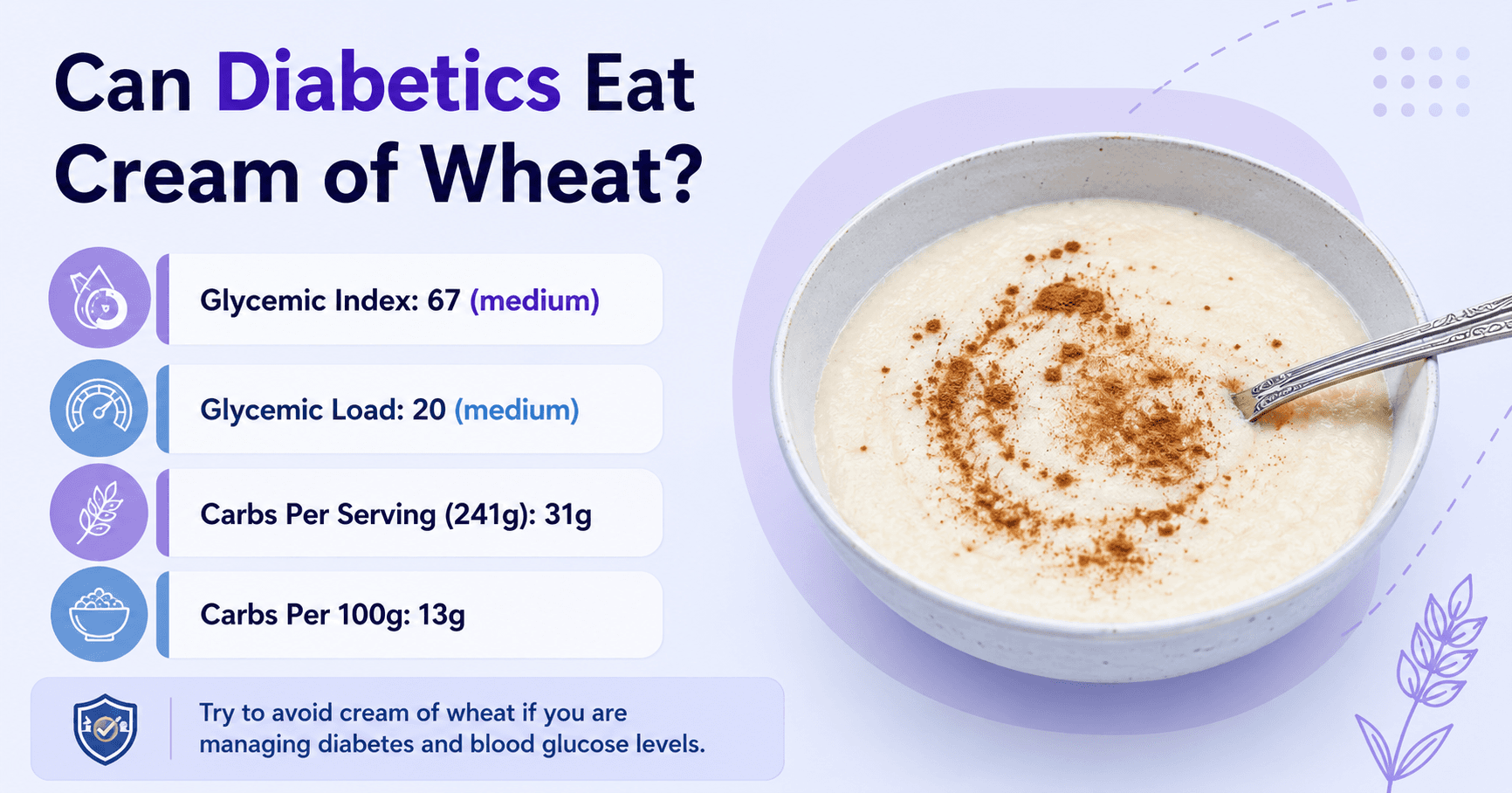 Can Diabetics Eat Cream of Wheat?

Glycemic Index: 67 (medium)

Glycemic Load: 20 (medium)

Carbs Per Serving (241g): 31g

Carbs Per 100g: 13g

Try to avoid cream of wheat if you are managing diabetes and blood glucose levels.